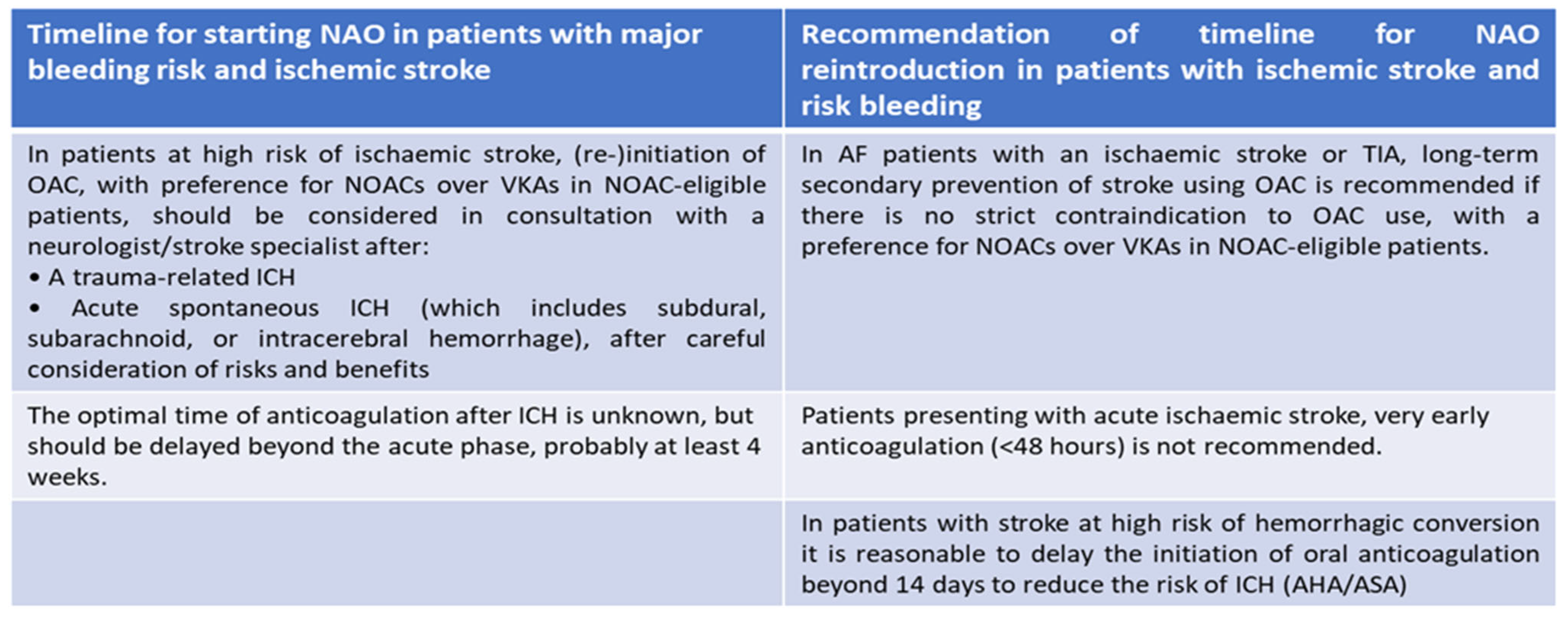 | Timeline for starting NAO in patients with major bleeding risk and ischemic stroke | Recommendation of timeline for NAO reintroduction in patients with ischemic stroke and risk bleeding |
|---|---|
| In patients at high risk of ischaemic stroke, (re-)initiation of OAC, with preference for NOACs over VKAs in NOAC-eligible patients, should be considered in consultation with a neurologist/stroke specialist after: • A trauma-related ICH • Acute spontaneous ICH (which includes subdural, subarachnoid, or intracerebral hemorrhage), after careful consideration of risks and benefits | In AF patients with an ischaemic stroke or TIA, long-term secondary prevention of stroke using OAC is recommended if there is no strict contraindication to OAC use, with a preference for NOACs over VKAs in NOAC-eligible patients. |
| The optimal time of anticoagulation after ICH is unknown, but should be delayed beyond the acute phase, probably at least 4 weeks. | Patients presenting with acute ischaemic stroke, very early anticoagulation (<48 hours) is not recommended. |
| | In patients with stroke at high risk of hemorrhagic conversion it is reasonable to delay the initiation of oral anticoagulation beyond 14 days to reduce the risk of ICH (AHA/ASA) |